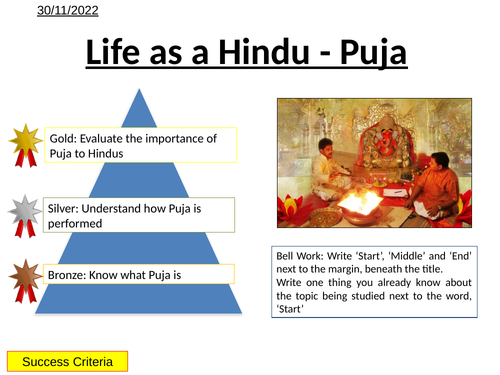 30/11/2022

Life as a Hindu - Puja

Gold: Evaluate the importance of Puja to Hindus

Silver: Understand how Puja is performed

Bronze: Know what Puja is

Bell Work: Write ‘Start’, ‘Middle’ and ‘End’ next to the margin, beneath the title.
Write one thing you already know about the topic being studied next to the word, ‘Start’

Success Criteria